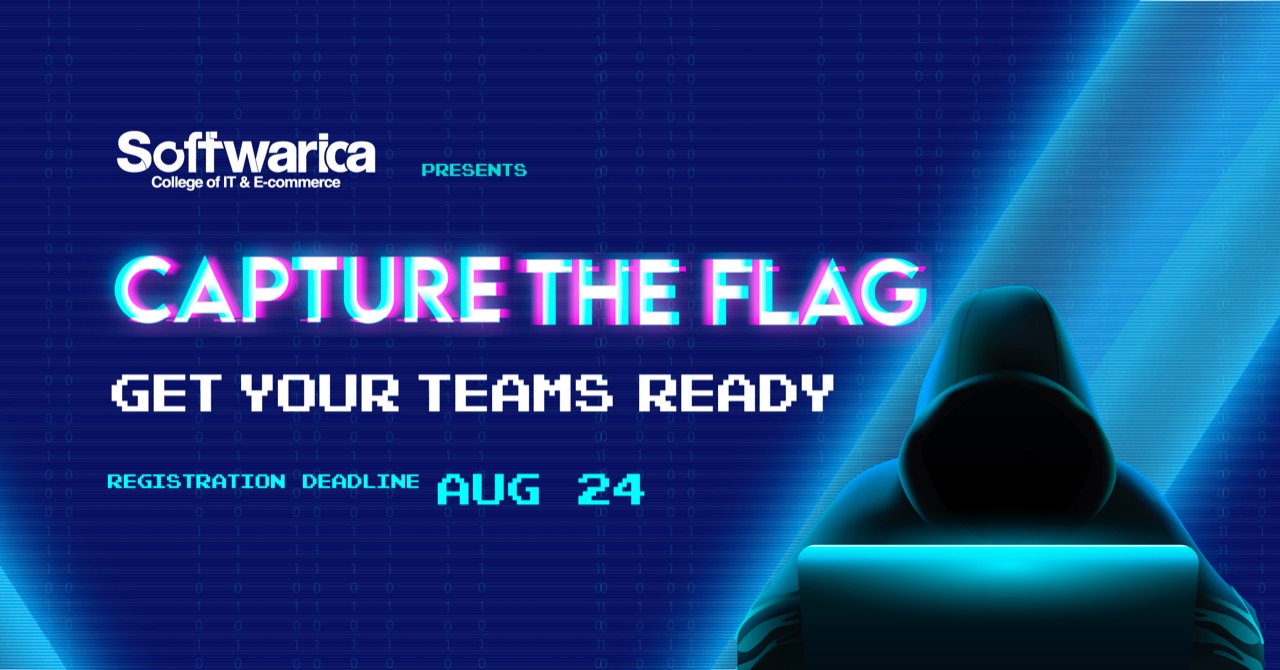 Softwarica
College of IT & E-commerce

PRESENTS

CAPTURE THE FLAG

GET YOUR TEAMS READY

REGISTRATION DEADLINE AUG 24